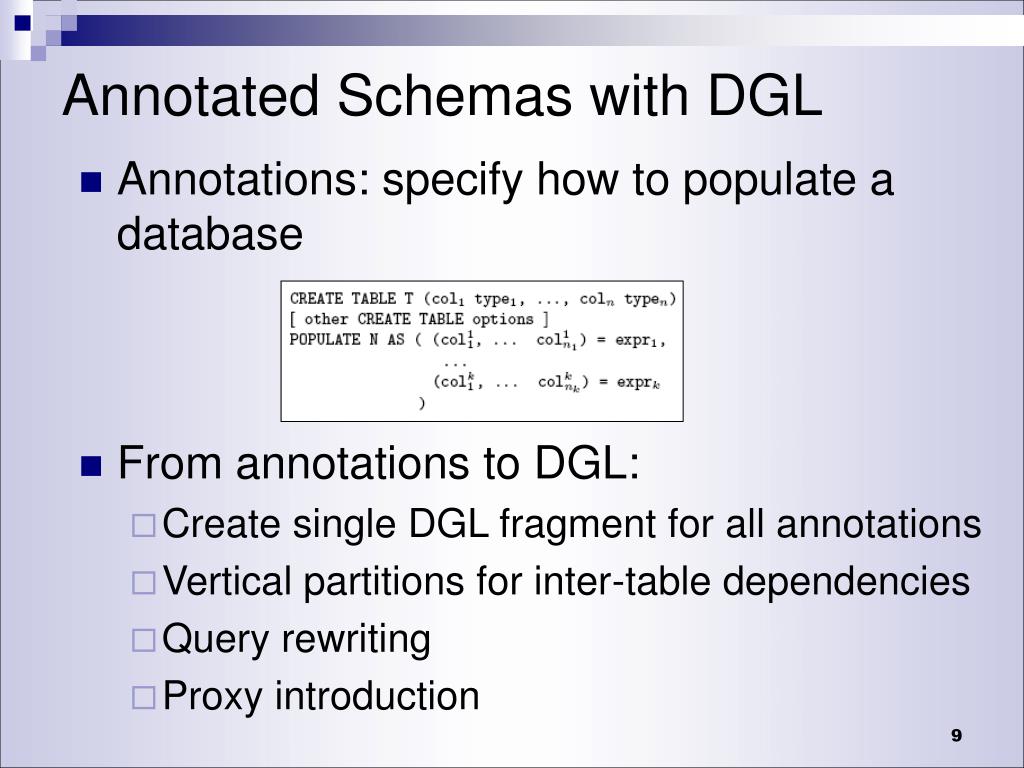 Annotated Schemas with DGL

Annotations: specify how to populate a database

CREATE TABLE T ($col_1$ $type_1$, ..., $col_n$ $type_n$)
[ other CREATE TABLE options ]
POPULATE N AS ( ($col_1^1$, ... $col_{n_1}^1$) = $expr_1$,
...
($col_1^k$, ... $col_{n_k}^k$) = $expr_k$
)

From annotations to DGL:

Create single DGL fragment for all annotations

Vertical partitions for inter-table dependencies

Query rewriting

Proxy introduction

9